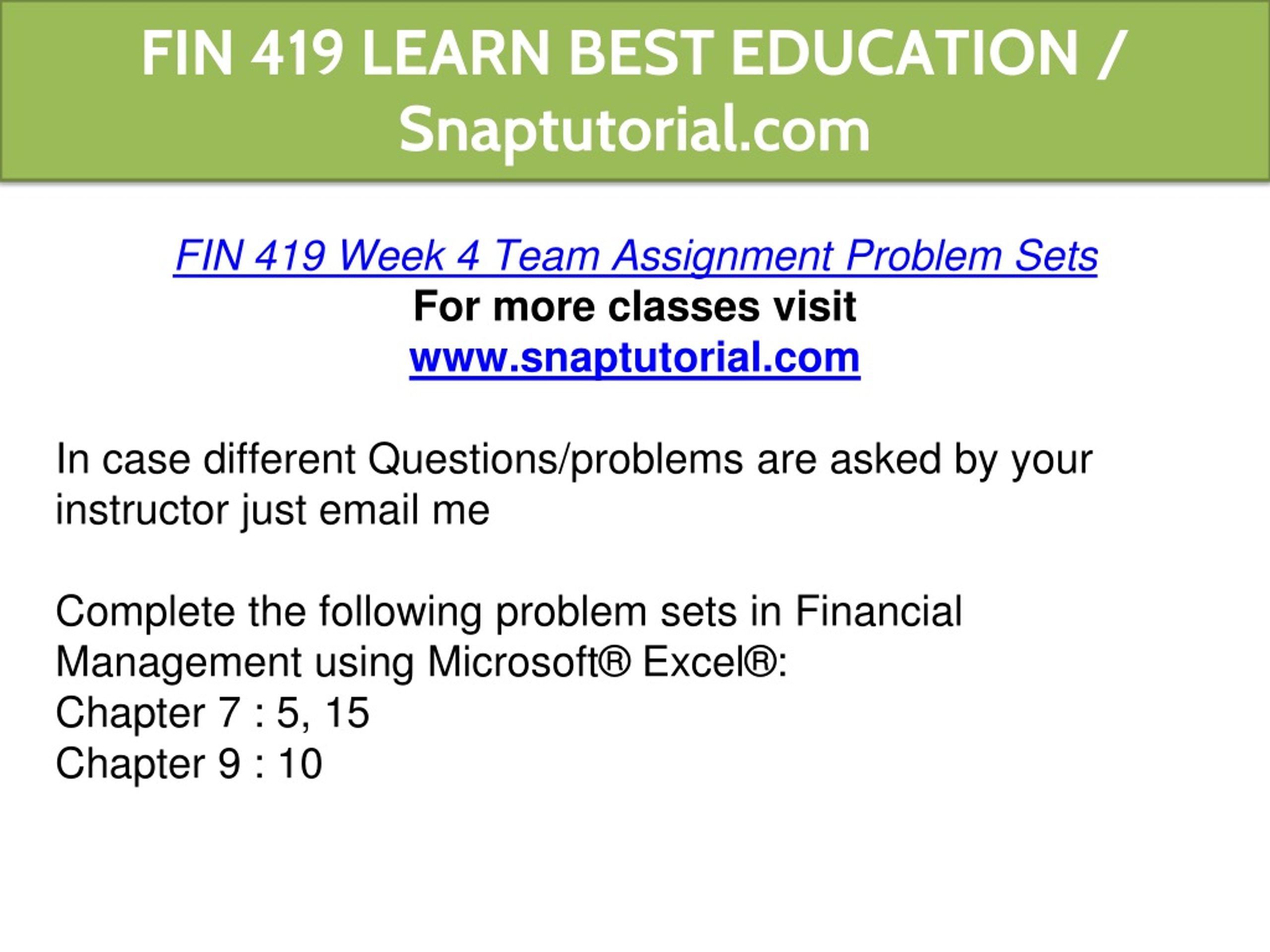 FIN 419 LEARN BEST EDUCATION / Snaptutorial.com

FIN 419 Week 4 Team Assignment Problem Sets
For more classes visit
www.snaptutorial.com

In case different Questions/problems are asked by your instructor just email me

Complete the following problem sets in Financial Management using Microsoft® Excel®:
Chapter 7 : 5, 15
Chapter 9 : 10